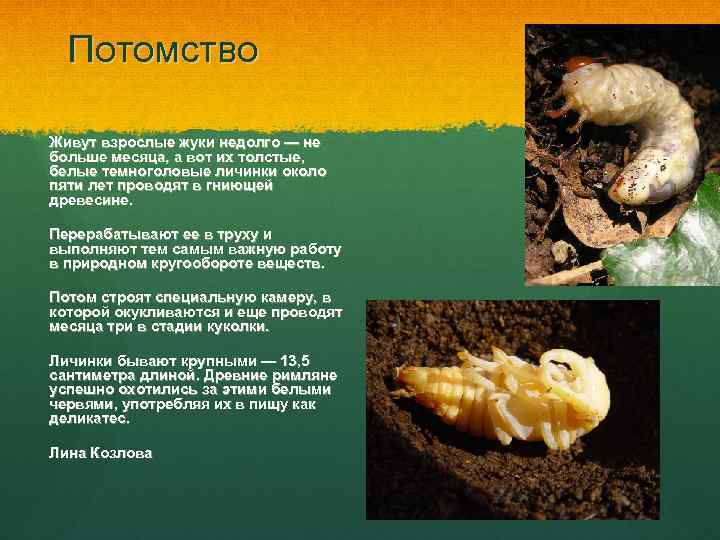 Потомство

Живут взрослые жуки недолго — не больше месяца, а вот их толстые, белые темноголовые личинки около пяти лет проводят в гниющей древесине.

Перерабатывают ее в труху и выполняют тем самым важную работу в природном кругообороте веществ.

Потом строят специальную камеру, в которой окукливаются и еще проводят месяца три в стадии куколки.

Личинки бывают крупными — 13,5 сантиметра длиной. Древние римляне успешно охотились за этими белыми червями, употребляя их в пищу как деликатес.

Лина Козлова